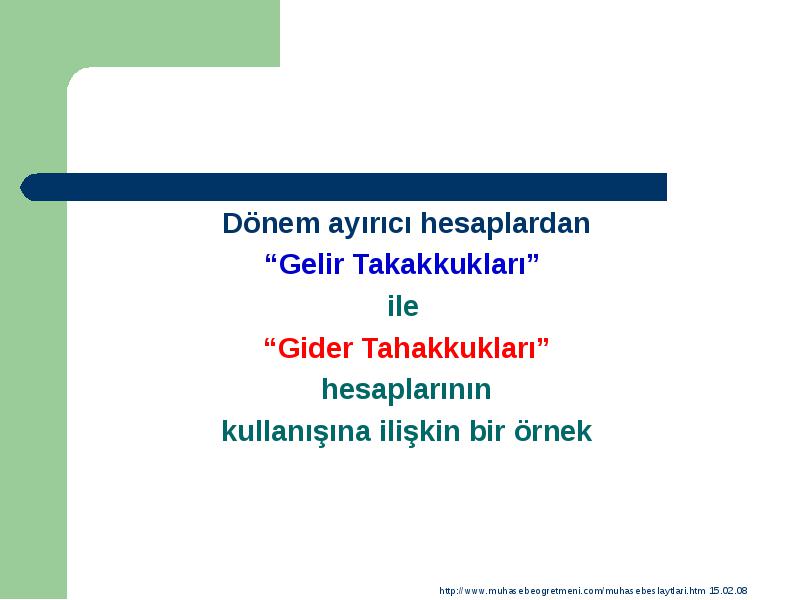 Dönem ayırıcı hesaplardan
“Gelir Takakkukları”
ile
“Gider Tahakkukları”
hesaplarının
kullanışına ilişkin bir örnek

http://www.muhasebeogretmeni.com/muhasebeslaytlari.htm 15.02.08